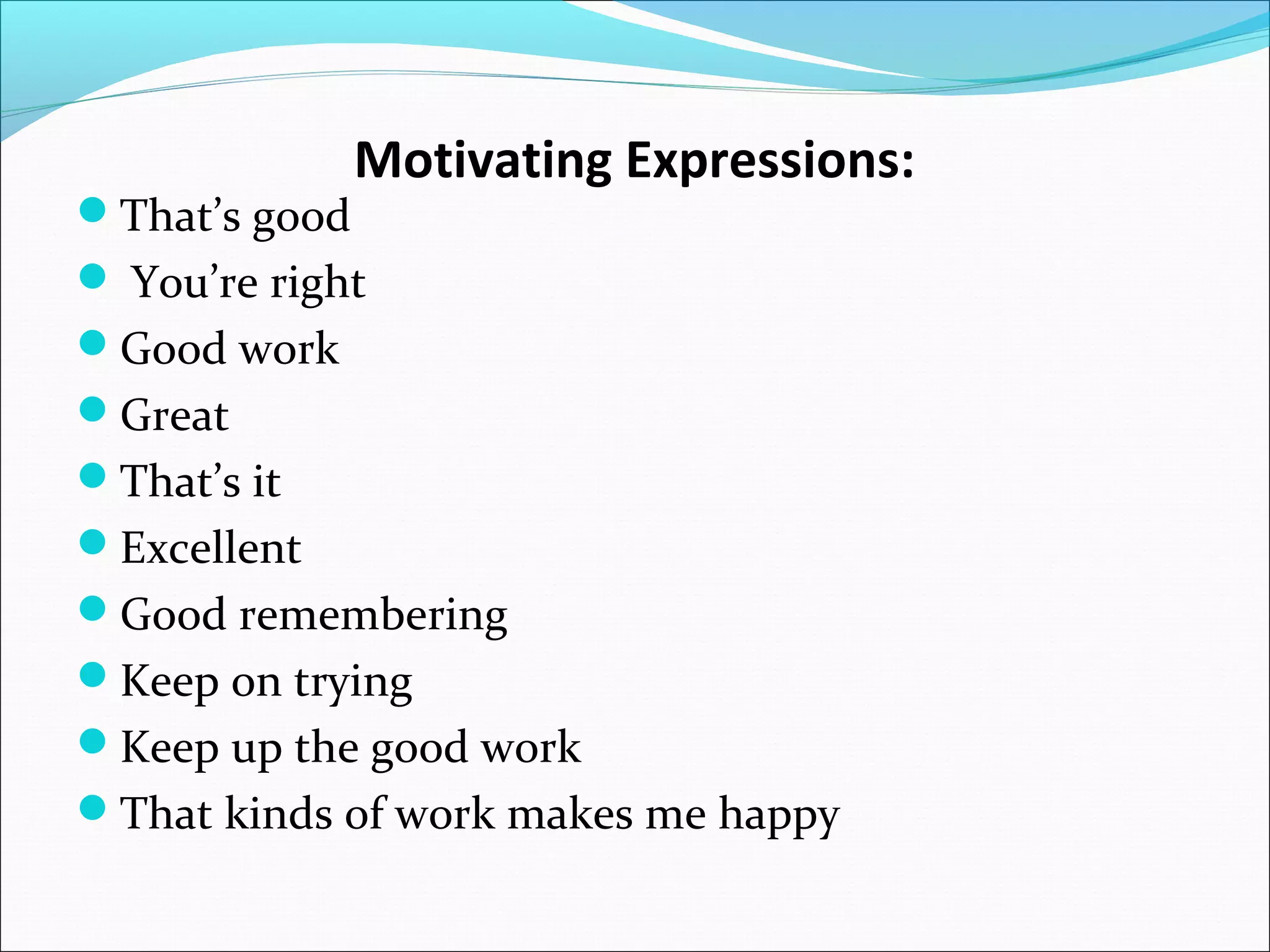 Motivating Expressions:

- That’s good
- You’re right
- Good work
- Great
- That’s it
- Excellent
- Good remembering
- Keep on trying
- Keep up the good work
- That kinds of work makes me happy